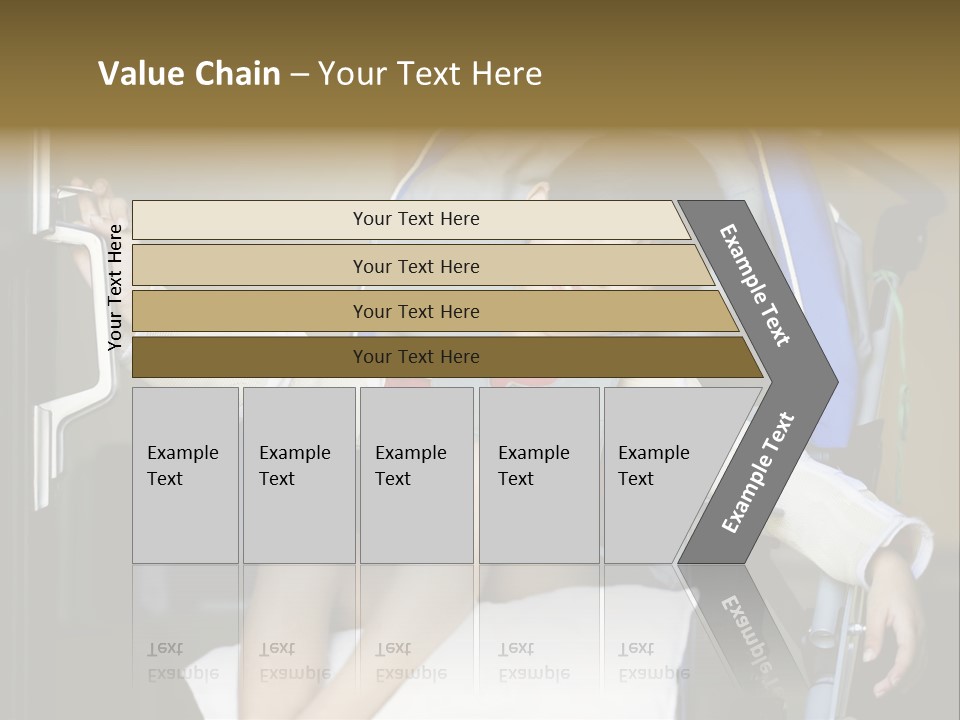 Value Chain – Your Text Here

Your Text Here

Your Text Here

Your Text Here

Your Text Here

Your Text Here

Example Text

Example Text

Example Text

Example Text

Example Text

Example Text

Example Text